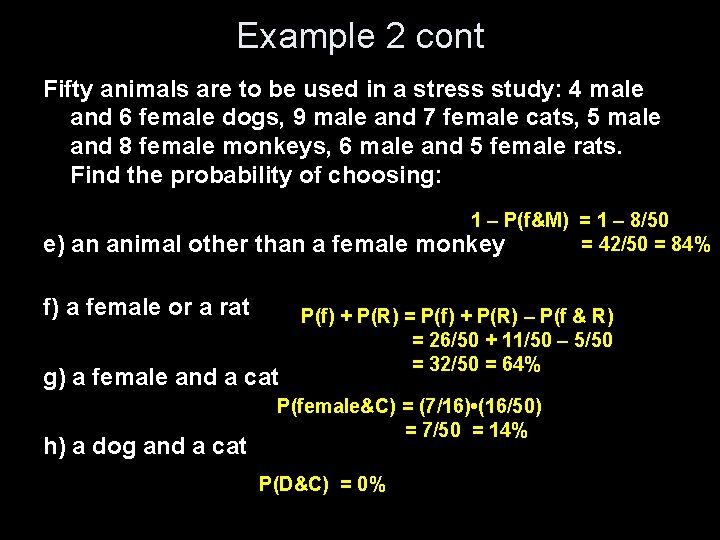 Example 2 cont

Fifty animals are to be used in a stress study: 4 male and 6 female dogs, 9 male and 7 female cats, 5 male and 8 female monkeys, 6 male and 5 female rats. Find the probability of choosing:

e) an animal other than a female monkey

1 – P(f&M) = 1 – 8/50
= 42/50 = 84%

f) a female or a rat

P(f) + P(R) = P(f) + P(R) – P(f & R)
= 26/50 + 11/50 – 5/50
= 32/50 = 64%

g) a female and a cat

P(female&C) = (7/16)•(16/50)
= 7/50 = 14%

h) a dog and a cat

P(D&C) = 0%